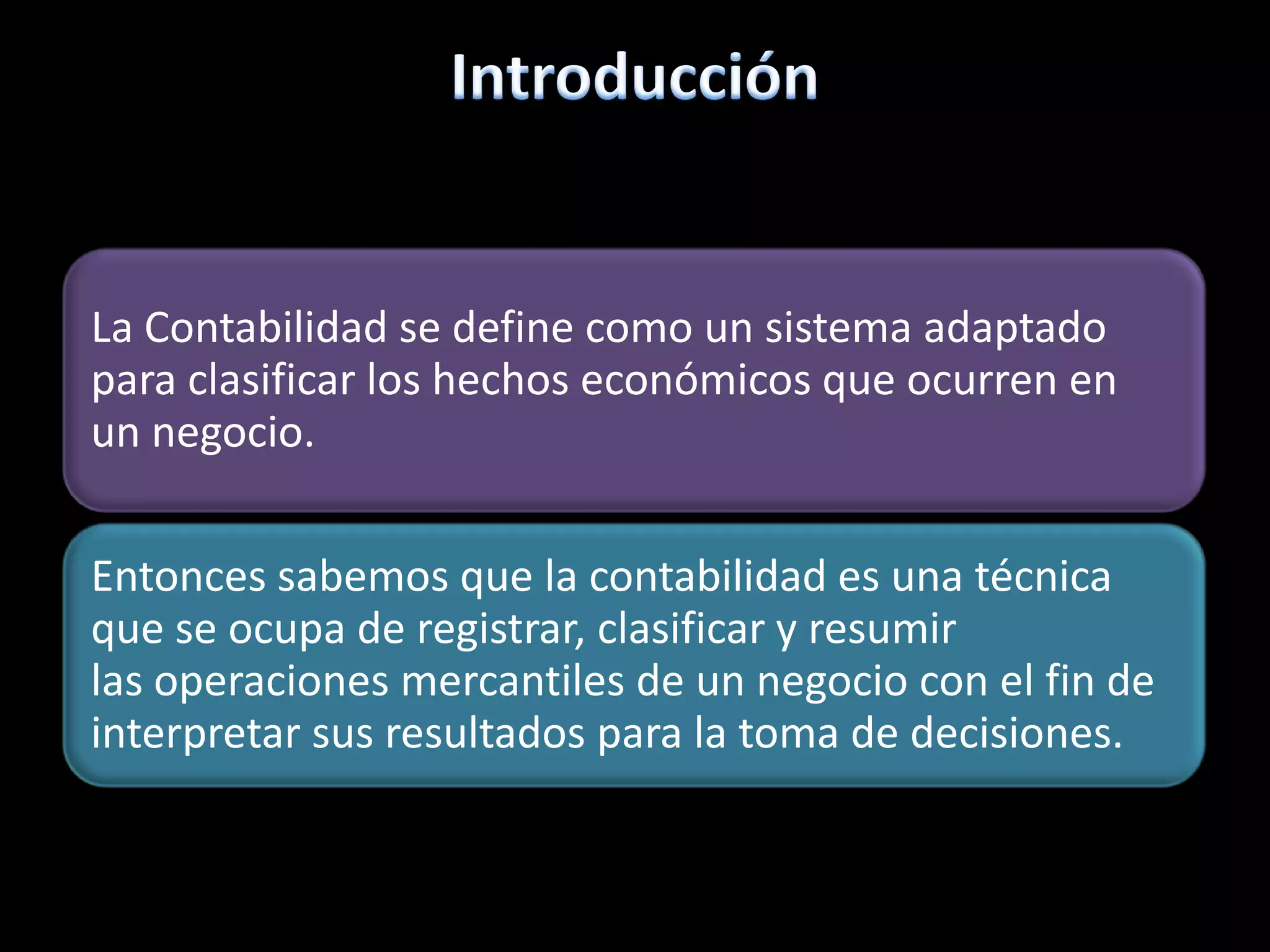 Introducción

La Contabilidad se define como un sistema adaptado para clasificar los hechos económicos que ocurren en un negocio.

Entonces sabemos que la contabilidad es una técnica que se ocupa de registrar, clasificar y resumir las operaciones mercantiles de un negocio con el fin de interpretar sus resultados para la toma de decisiones.